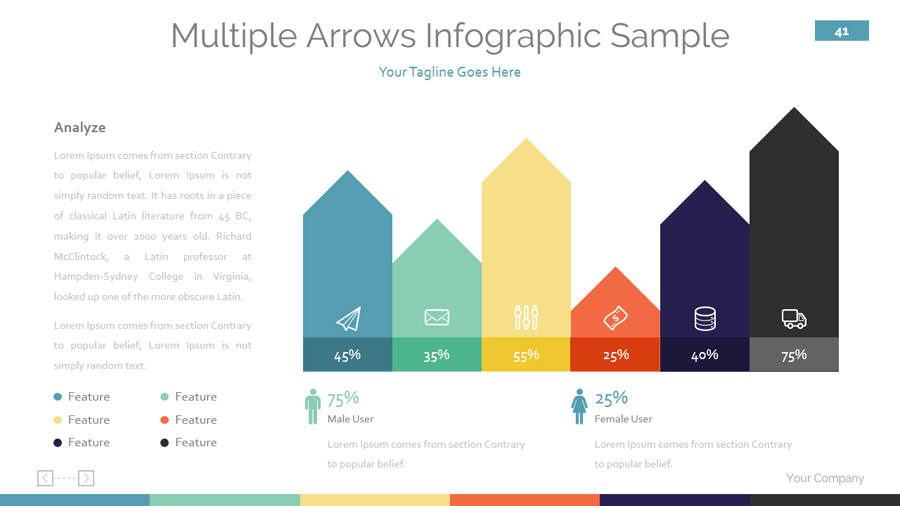 Multiple Arrows Infographic Sample

41

Your Tagline Goes Here

Analyze

Lorem Ipsum comes from section Contrary to popular belief, Lorem Ipsum is not simply random text. It has roots in a piece of classical Latin literature from 45 BC, making it over 2000 years old. Richard McClintock, a Latin professor at Hampden-Sydney College in Virginia, looked up one of the more obscure Latin.

Lorem Ipsum comes from section Contrary to popular belief, Lorem Ipsum is not simply random text.

Feature
Feature
Feature
Feature
Feature
Feature

45%
35%
55%
25%
40%
75%

75%
Male User
Lorem Ipsum comes from section Contrary to popular belief.

25%
Female User
Lorem Ipsum comes from section Contrary to popular belief.

Your Company